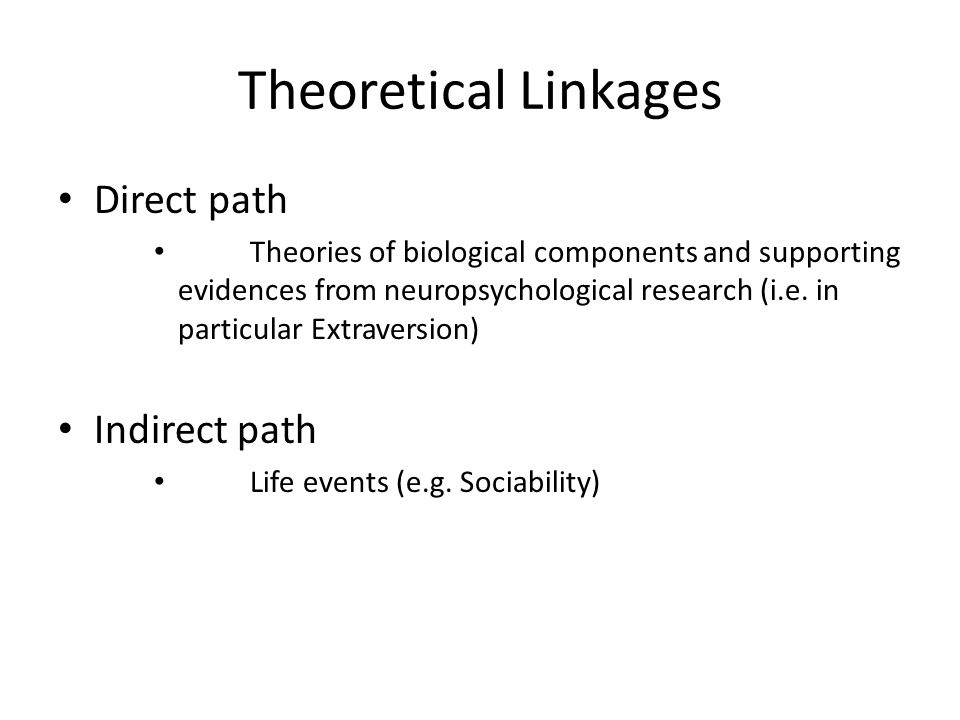 Theoretical Linkages

• Direct path
  • Theories of biological components and supporting evidences from neuropsychological research (i.e. in particular Extraversion)

• Indirect path
  • Life events (e.g. Sociability)